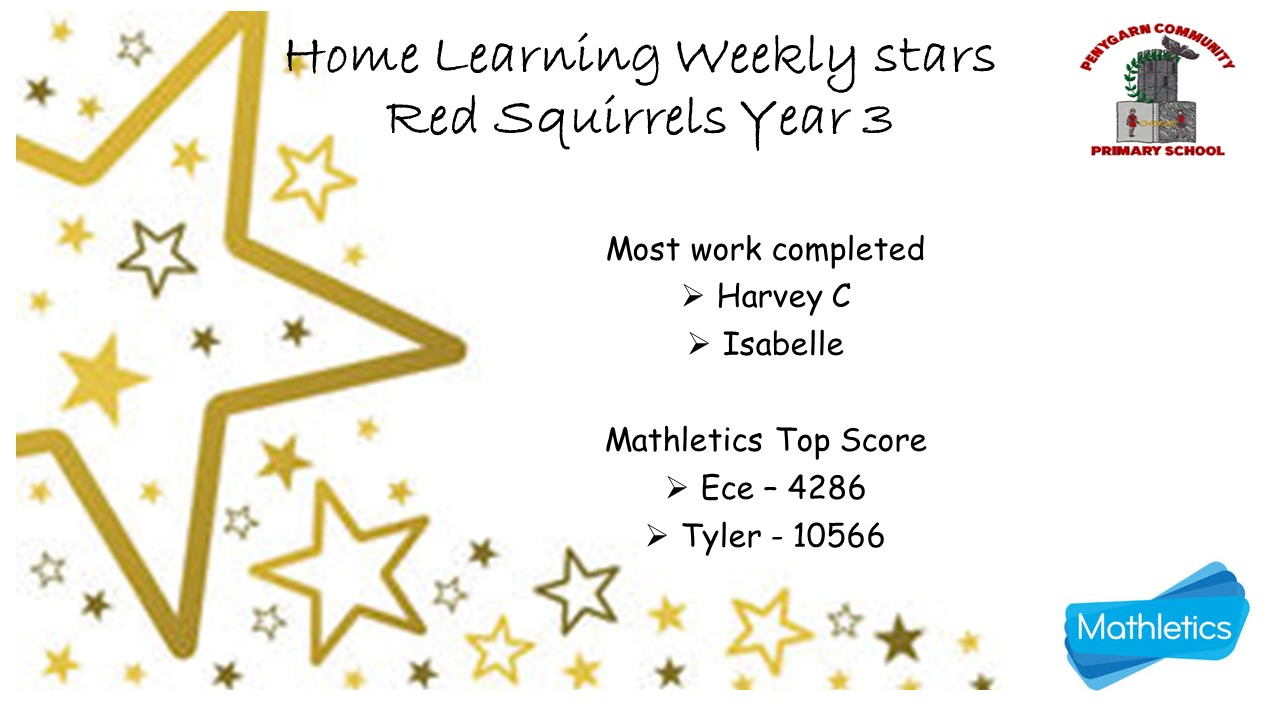 Home Learning Weekly stars
Red Squirrels Year 3

PENYGARN COMMUNITY
PRIMARY SCHOOL

Most work completed
➢ Harvey C
➢ Isabelle

Mathletics Top Score
➢ Ece – 4286
➢ Tyler - 10566

Mathletics